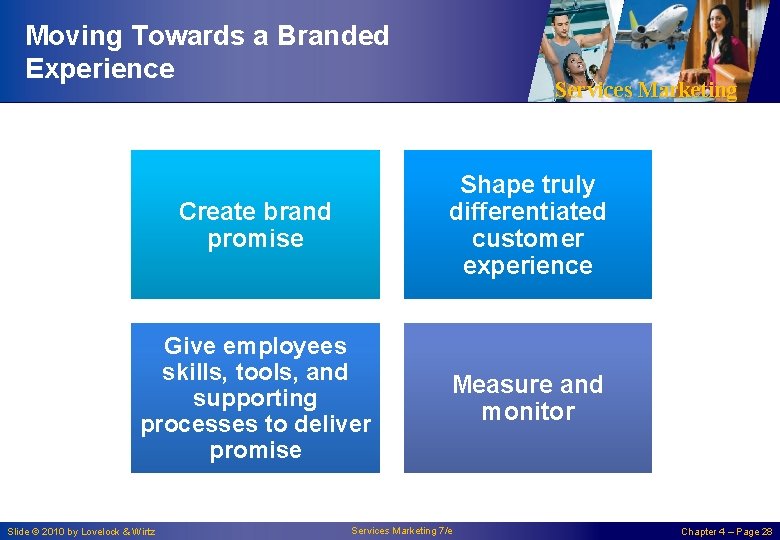 Moving Towards a Branded Experience

Services Marketing

Create brand promise

Shape truly differentiated customer experience

Give employees skills, tools, and supporting processes to deliver promise

Measure and monitor

Slide © 2010 by Lovelock & Wirtz

Services Marketing 7/e

Chapter 4 – Page 28